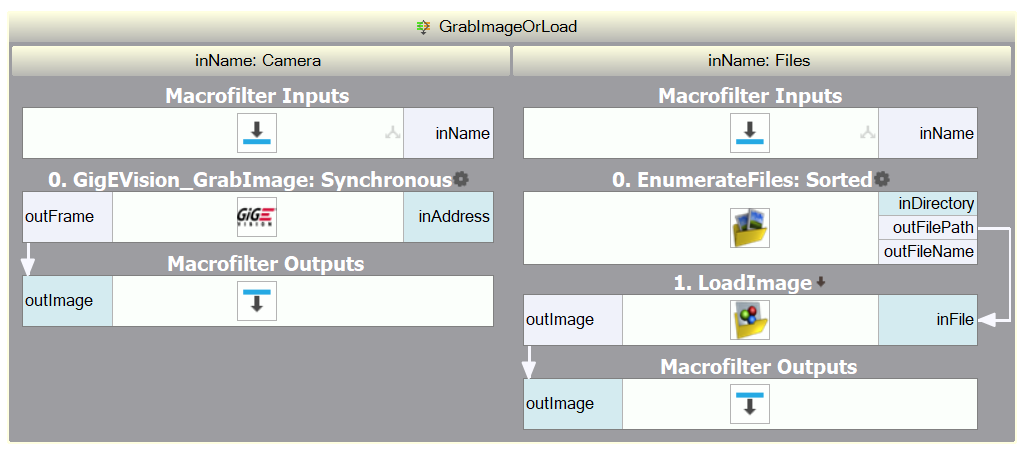 GrabImageOrLoad

inName: Camera

Macrofilter Inputs

inName

0. GigEVision_GrabImage: Synchronous

outFrame

GiGE VISION

inAddress

Macrofilter Outputs

outImage

inName: Files

Macrofilter Inputs

inName

0. EnumerateFiles: Sorted

inDirectory

outFilePath

outFileName

1. LoadImage

outImage

inFile

Macrofilter Outputs

outImage